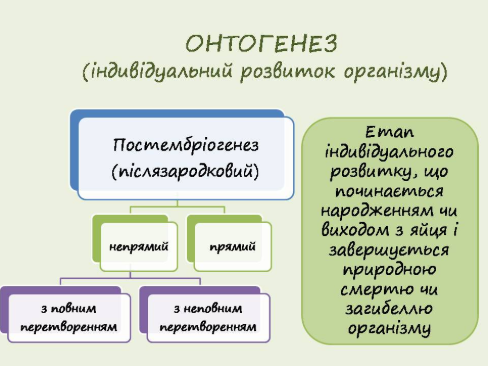 ОНТОГЕНЕЗ
(індивідуальний розвиток організму)

Постембріогенез
(післязародковий)

непрямий

прямий

з повним перетворенням

з неповним перетворенням

Етап індивідуального розвитку, що починається народженням чи виходом з яйця і завершується природною смертю чи загибеллю організму